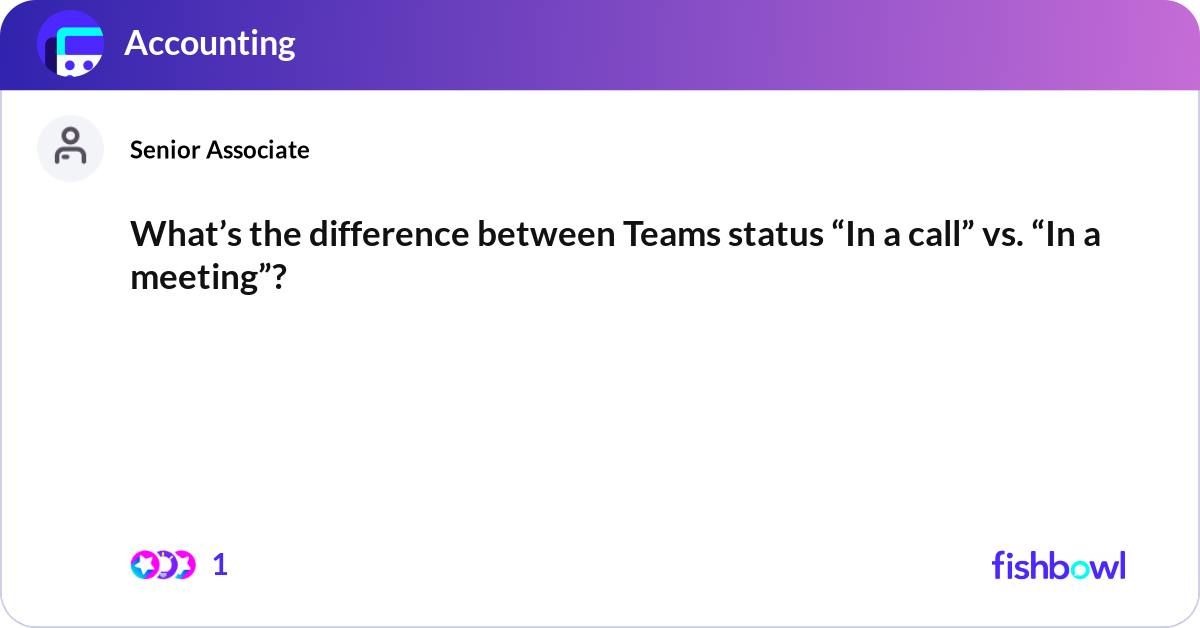 Accounting

Senior Associate

What’s the difference between Teams status “In a call” vs. “In a meeting”?

1

fishbowl